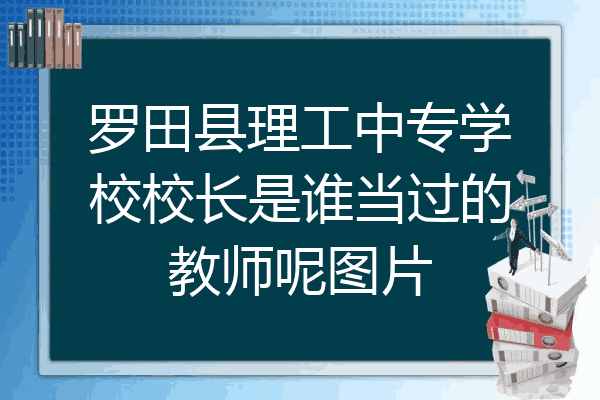 罗田县理工中专学校校长是谁当过的教师呢图片